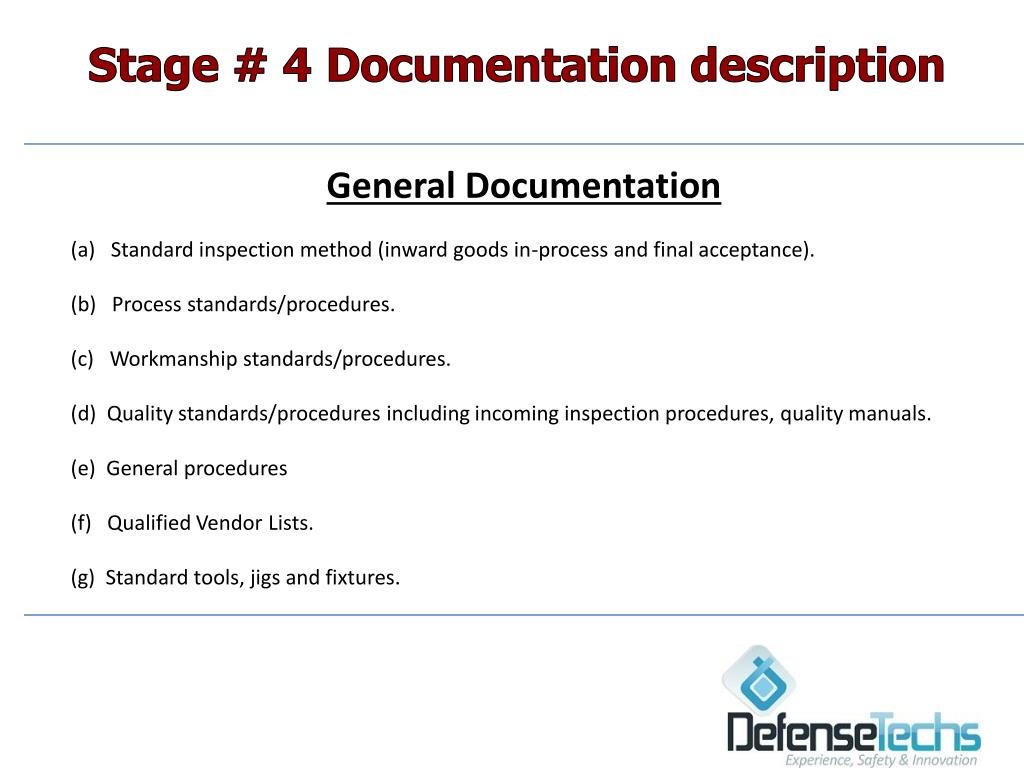 Stage # 4 Documentation description

General Documentation

(a) Standard inspection method (inward goods in-process and final acceptance).

(b) Process standards/procedures.

(c) Workmanship standards/procedures.

(d) Quality standards/procedures including incoming inspection procedures, quality manuals.

(e) General procedures

(f) Qualified Vendor Lists.

(g) Standard tools, jigs and fixtures.

DefenseTechs
Experience, Safety & Innovation